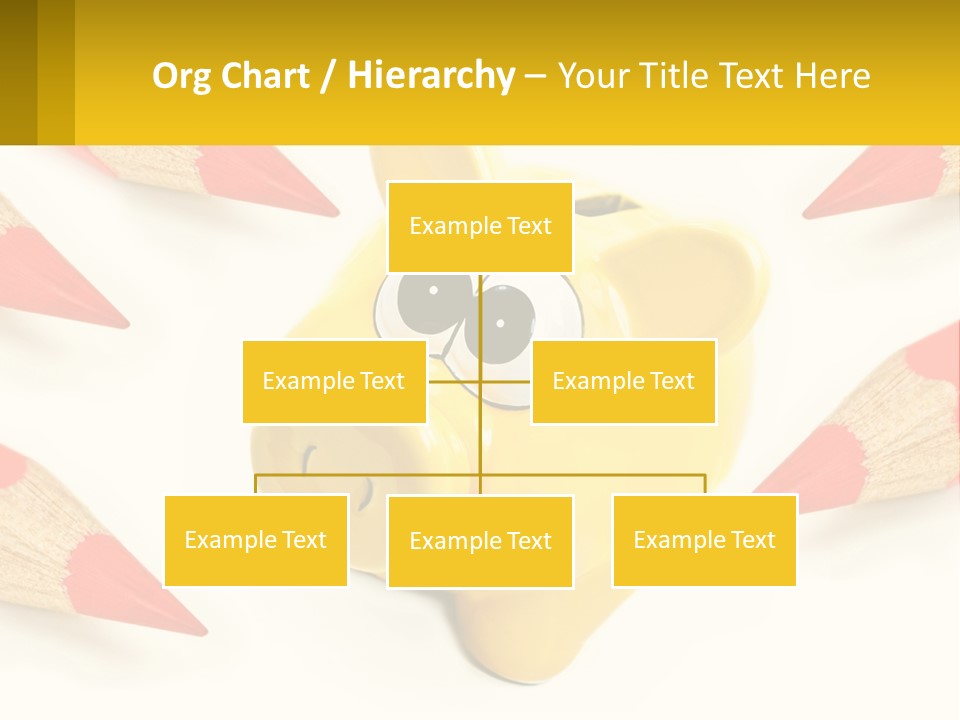 Org Chart / Hierarchy – Your Title Text Here

Example Text

Example Text

Example Text

Example Text

Example Text

Example Text